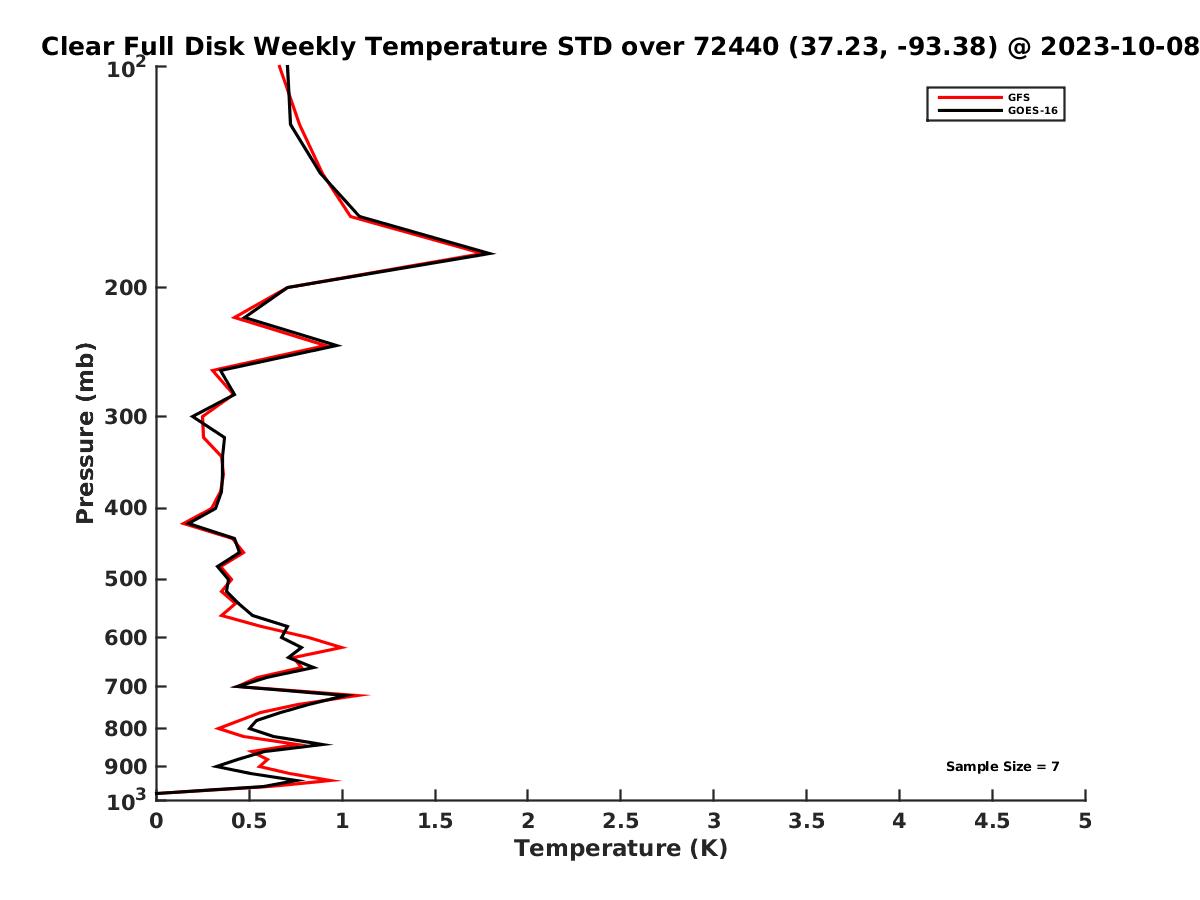 Clear Full Disk Weekly Temperature STD over 72440 (37.23, -93.38) @ 2023-10-08

GFS
GOES-16

Pressure (mb)

$10^2$
200
300
400
500
600
700
800
900
$10^3$

Sample Size = 7

0
0.5
1
1.5
2
2.5
3
3.5
4
4.5
5
Temperature (K)